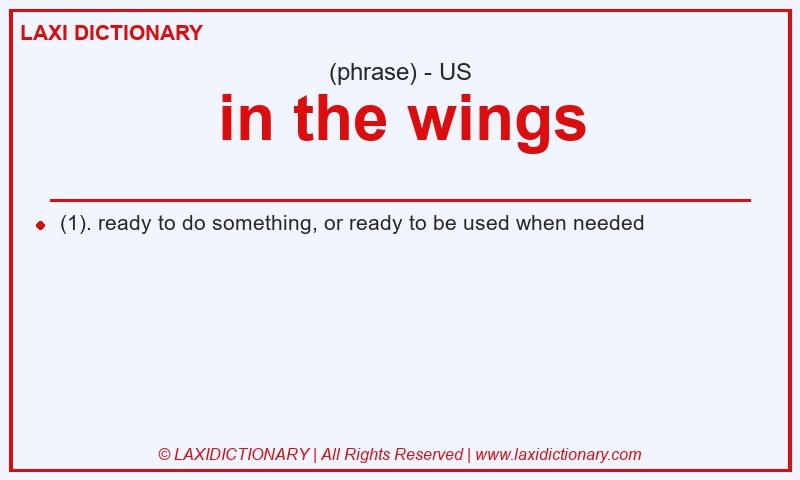 LAXI DICTIONARY

(phrase) - US

in the wings

(1). ready to do something, or ready to be used when needed

© LAXIDICTIONARY | All Rights Reserved | www.laxidictionary.com